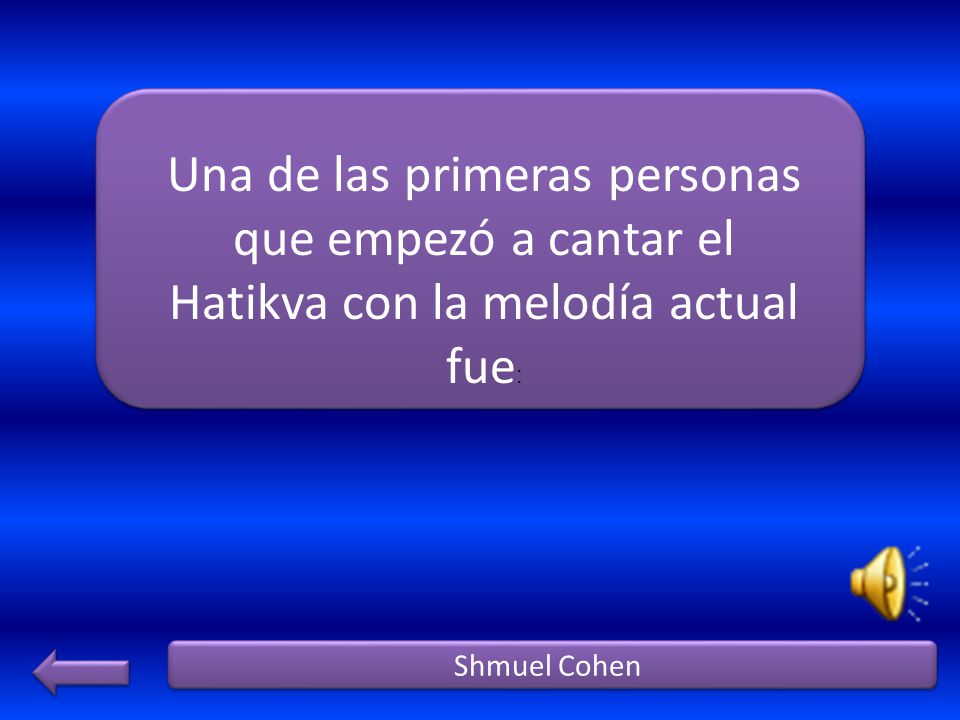 Una de las primeras personas que empezó a cantar el Hatikva con la melodía actual fue:

Shmuel Cohen